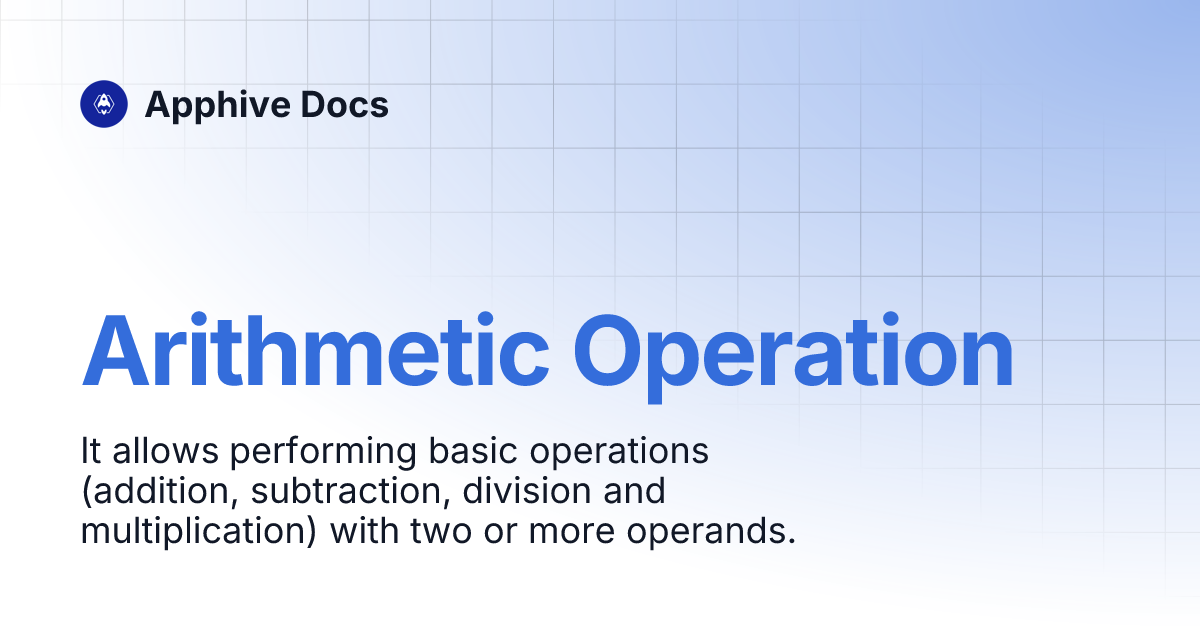 Apphive Docs

Arithmetic Operation

It allows performing basic operations (addition, subtraction, division and multiplication) with two or more operands.